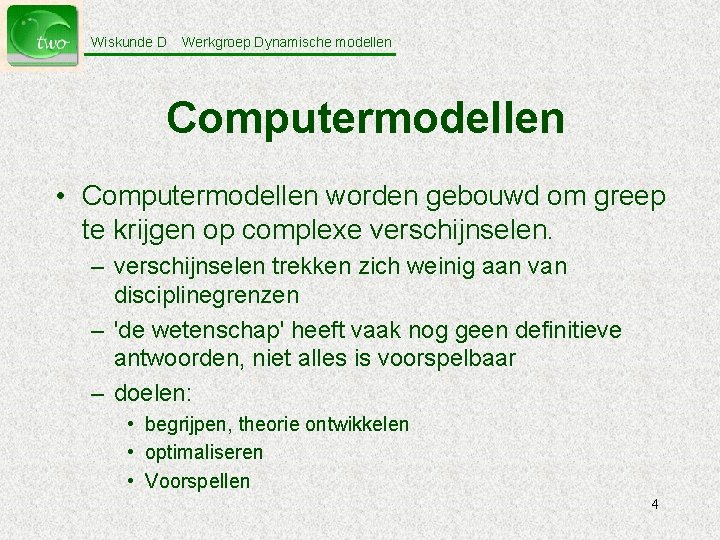 two

Wiskunde D Werkgroep Dynamische modellen

Computermodellen

• Computermodellen worden gebouwd om greep te krijgen op complexe verschijnselen.
– verschijnselen trekken zich weinig aan van disciplinegrenzen
– 'de wetenschap' heeft vaak nog geen definitieve antwoorden, niet alles is voorspelbaar
– doelen:
• begrijpen, theorie ontwikkelen
• optimaliseren
• Voorspellen

4